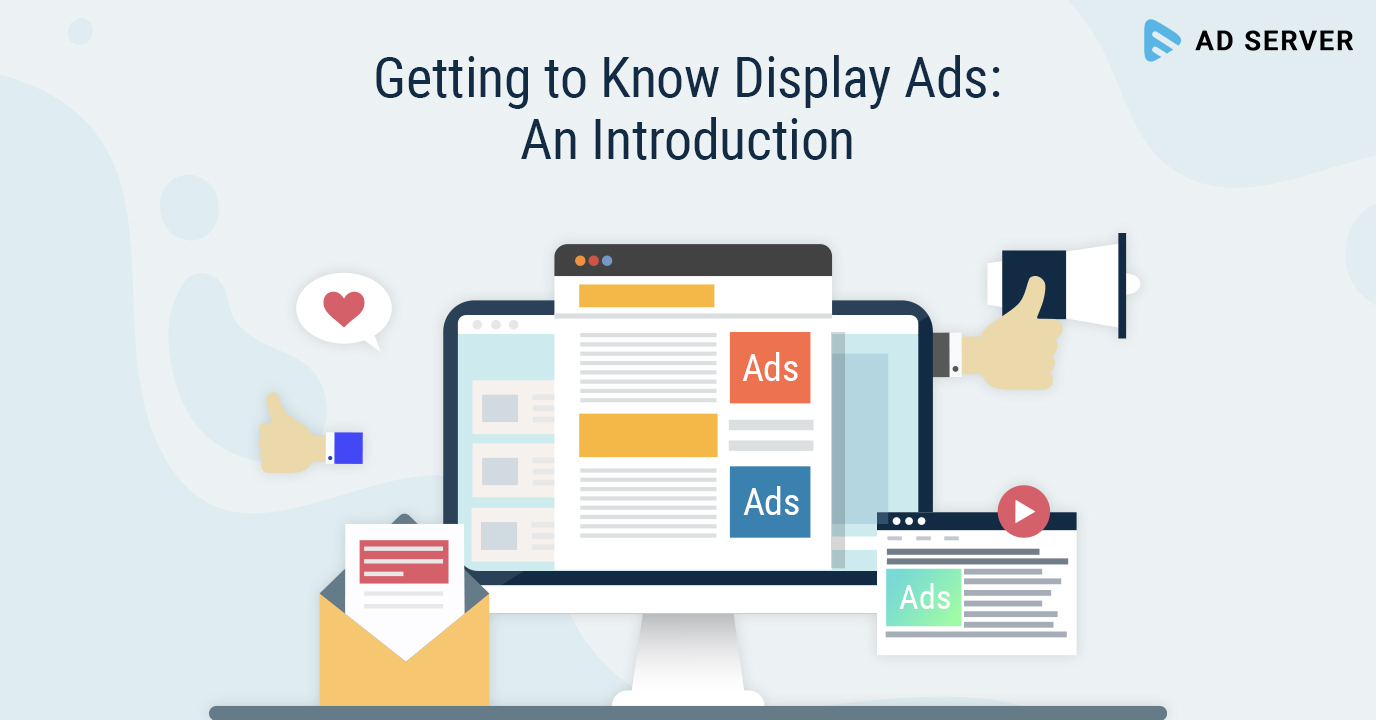 AD SERVER

Getting to Know Display Ads:
An Introduction

Ads

Ads

Ads